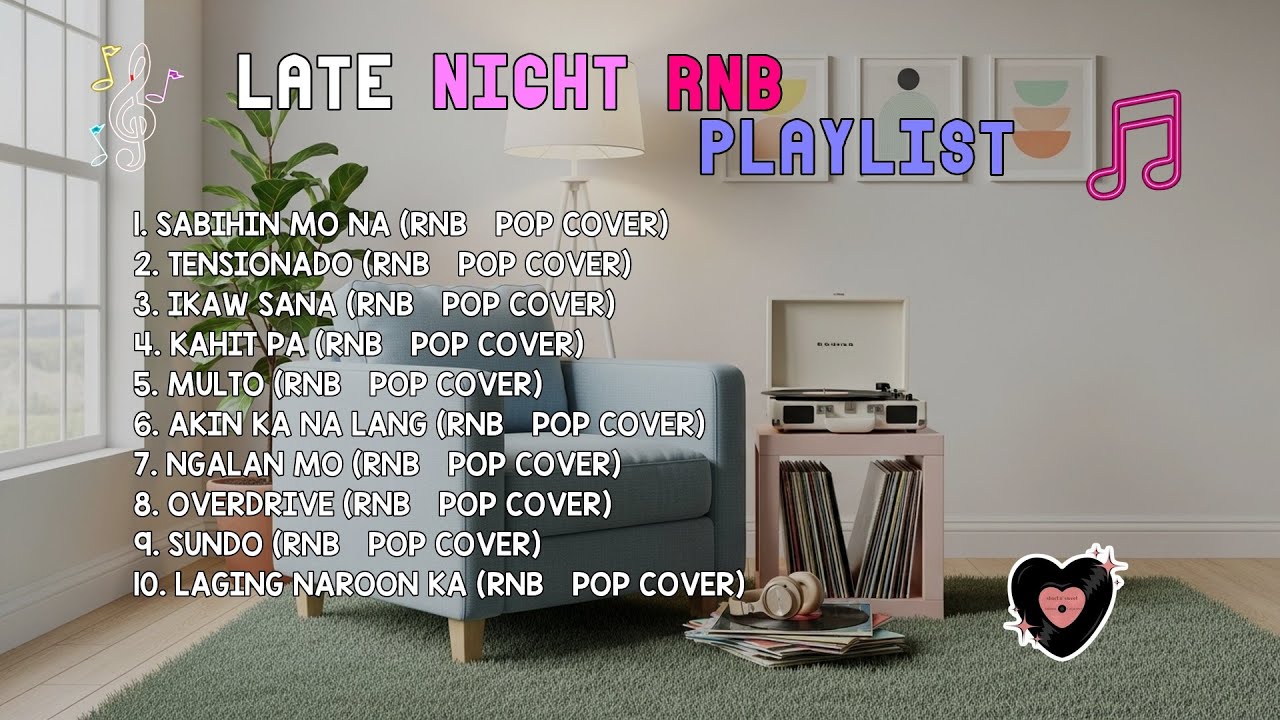 LATE NIGHT RNB PLAYLIST

1. SABIHIN MO NA (RNB POP COVER)
2. TENSIONADO (RNB POP COVER)
3. IKAW SANA (RNB POP COVER)
4. KAHIT PA (RNB POP COVER)
5. MULTO (RNB POP COVER)
6. AKIN KA NA LANG (RNB POP COVER)
7. NGALAN MO (RNB POP COVER)
8. OVERDRIVE (RNB POP COVER)
9. SUNDO (RNB POP COVER)
10. LAGING NAROON KA (RNB POP COVER)